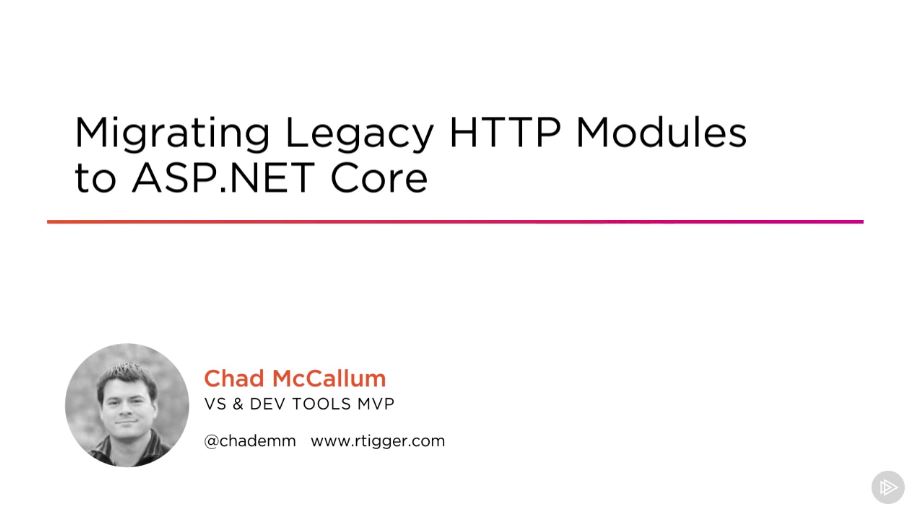 Migrating Legacy HTTP Modules to ASP.NET Core

Chad McCallum
VS & DEV TOOLS MVP
@chademm www.rtigger.com